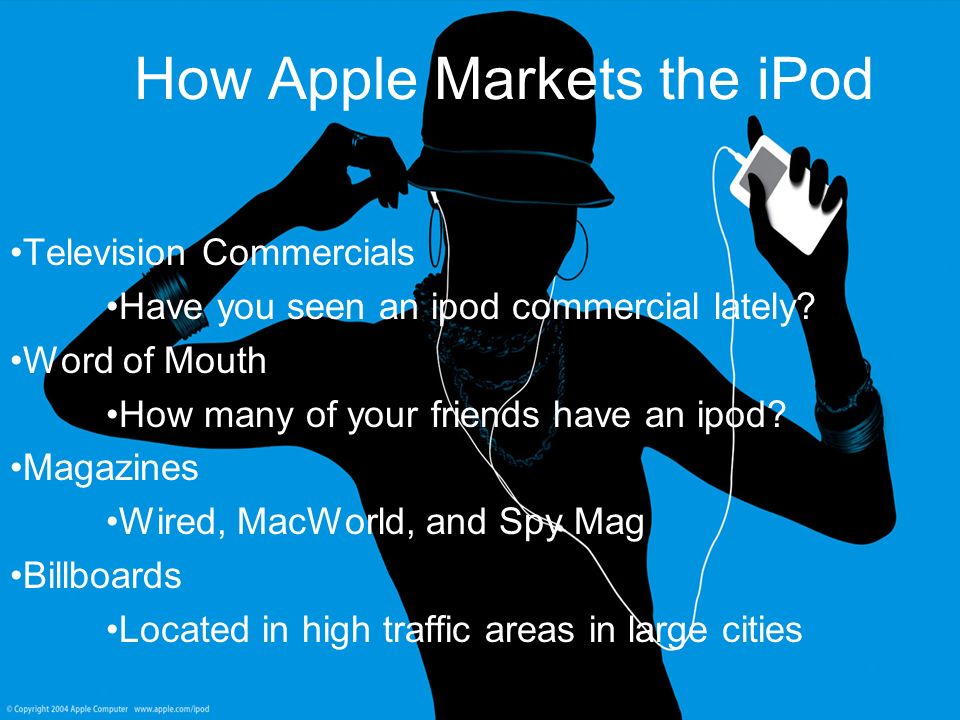 How Apple Markets the iPod

•Television Commercials

•Have you seen an ipod commercial lately?

•Word of Mouth

•How many of your friends have an ipod?

•Magazines

•Wired, MacWorld, and Spy Mag

•Billboards

•Located in high traffic areas in large cities

© Copyright 2004 Apple Computer www.apple.com/ipod